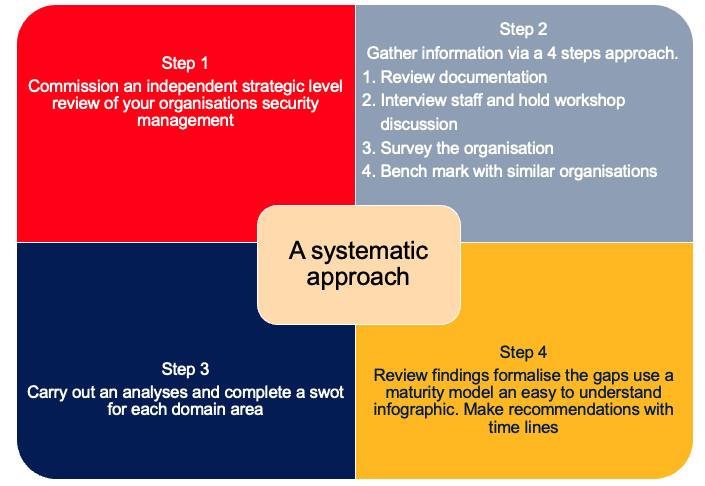 Step 1
Commission an independent strategic level review of your organisations security management

Step 2
Gather information via a 4 steps approach.
1. Review documentation
2. Interview staff and hold workshop discussion
3. Survey the organisation
4. Bench mark with similar organisations

A systematic approach

Step 3
Carry out an analyses and complete a swot for each domain area

Step 4
Review findings formalise the gaps use a maturity model an easy to understand infographic. Make recommendations with time lines